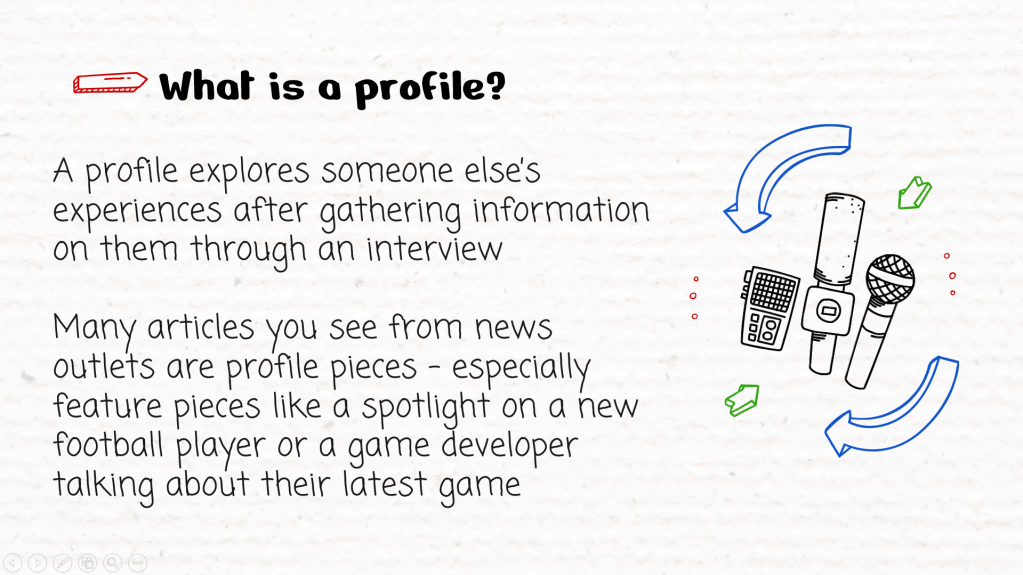 What is a profile?

A profile explores someone else's experiences after gathering information on them through an interview

Many articles you see from news outlets are profile pieces - especially feature pieces like a spotlight on a new football player or a game developer talking about their latest game